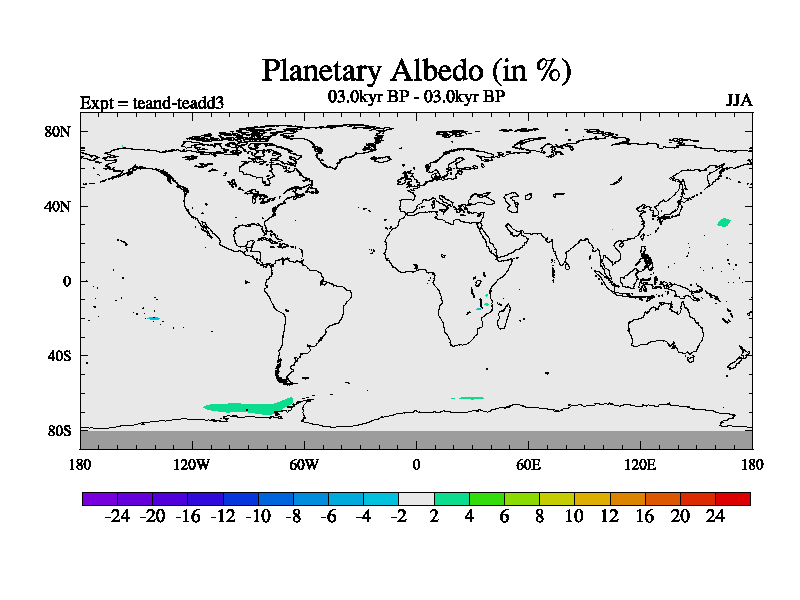 Planetary Albedo (in %)

Expt = teand-teadd3
03.0kyr BP - 03.0kyr BP
JJA

80N
40N
0
40S
80S

180
120W
60W
0
60E
120E
180

-24 -20 -16 -12 -10 -8 -6 -4 -2 2 4 6 8 10 12 16 20 24